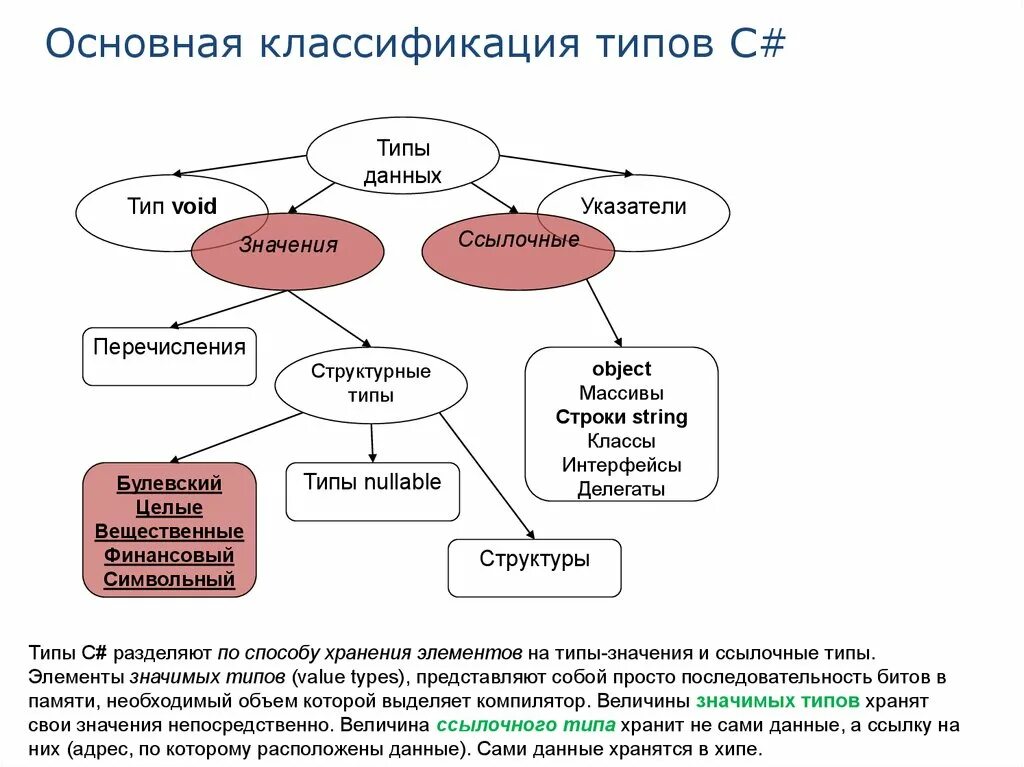 Основная классификация типов C#

Типы данных

Тип void

Указатели

Значения

Ссылочные

Перечисления

Структурные типы

object
Массивы
Строки string
Классы
Интерфейсы
Делегаты

Булевский
Целые
Вещественные
Финансовый
Символьный

Типы nullable

Структуры

Типы C# разделяют по способу хранения элементов на типы-значения и ссылочные типы. Элементы значимых типов (value types), представляют собой просто последовательность битов в памяти, необходимый объем которой выделяет компилятор. Величины значимых типов хранят свои значения непосредственно. Величина ссылочного типа хранит не сами данные, а ссылку на них (адрес, по которому расположены данные). Сами данные хранятся в хипе.